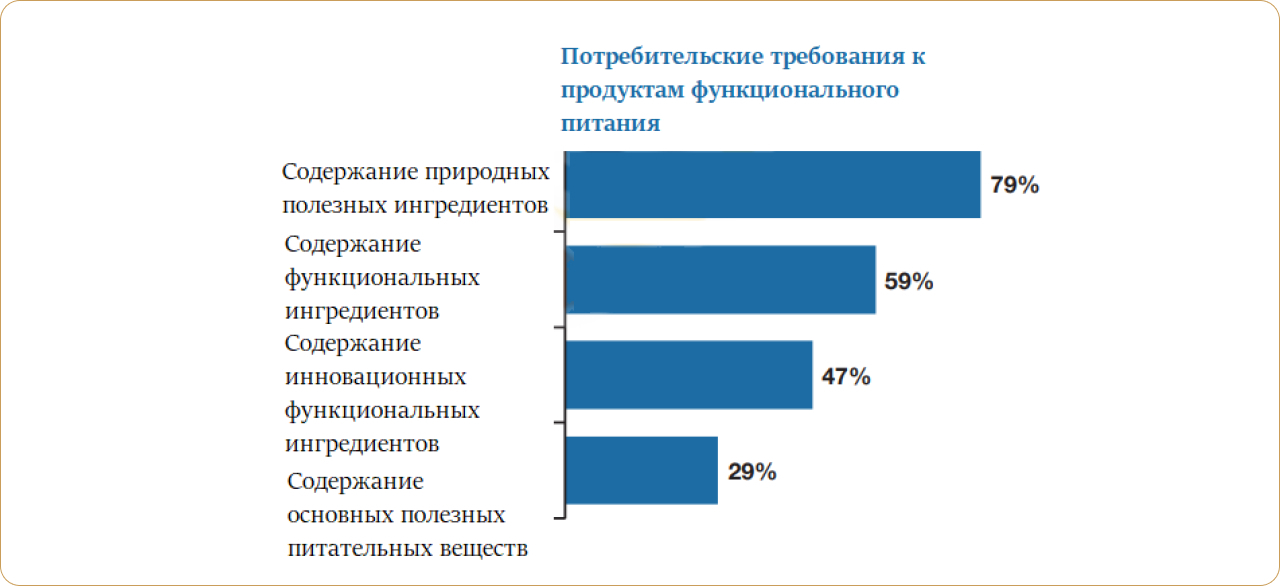 Потребительские требования к продуктам функционального питания

Содержание природных полезных ингредиентов

79%

Содержание функциональных ингредиентов

59%

Содержание инновационных функциональных ингредиентов

47%

Содержание основных полезных питательных веществ

29%